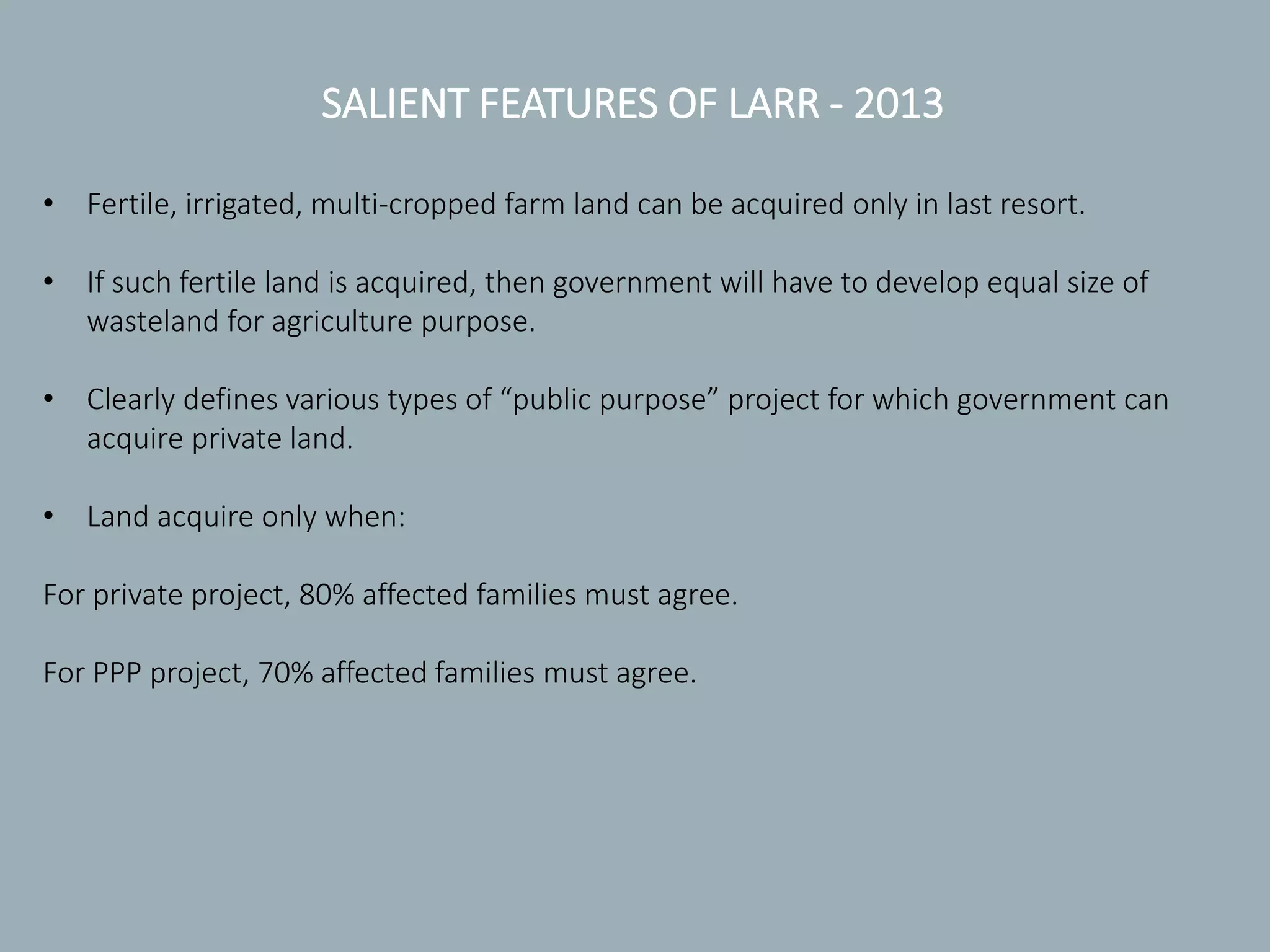 SALIENT FEATURES OF LARR - 2013

• Fertile, irrigated, multi-cropped farm land can be acquired only in last resort.

• If such fertile land is acquired, then government will have to develop equal size of wasteland for agriculture purpose.

• Clearly defines various types of “public purpose” project for which government can acquire private land.

• Land acquire only when:

For private project, 80% affected families must agree.

For PPP project, 70% affected families must agree.